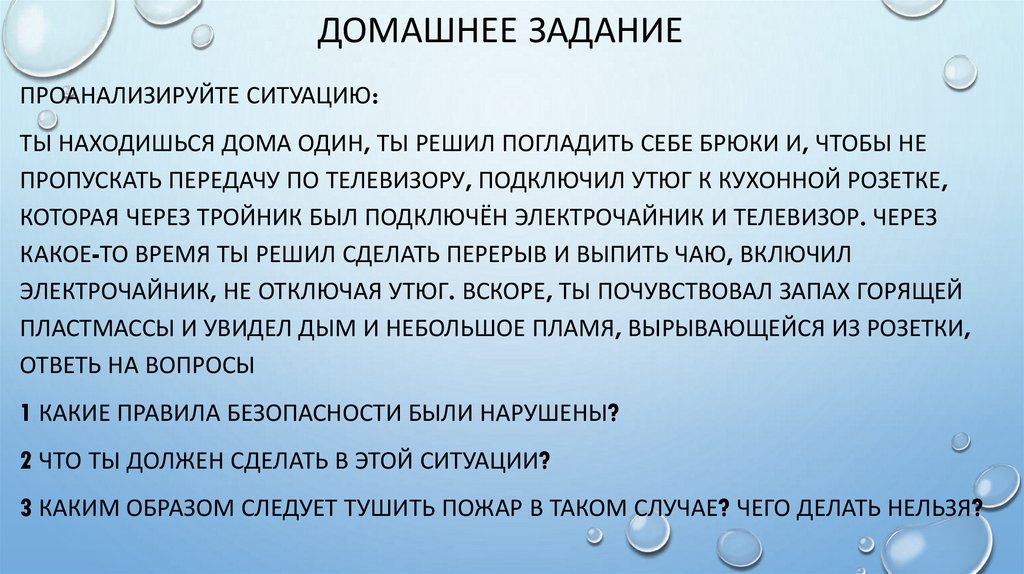 ДОМАШНЕЕ ЗАДАНИЕ

ПРОАНАЛИЗИРУЙТЕ СИТУАЦИЮ:

ТЫ НАХОДИШЬСЯ ДОМА ОДИН, ТЫ РЕШИЛ ПОГЛАДИТЬ СЕБЕ БРЮКИ И, ЧТОБЫ НЕ ПРОПУСКАТЬ ПЕРЕДАЧУ ПО ТЕЛЕВИЗОРУ, ПОДКЛЮЧИЛ УТЮГ К КУХОННОЙ РОЗЕТКЕ, КОТОРАЯ ЧЕРЕЗ ТРОЙНИК БЫЛ ПОДКЛЮЧЁН ЭЛЕКТРОЧАЙНИК И ТЕЛЕВИЗОР. ЧЕРЕЗ КАКОЕ-ТО ВРЕМЯ ТЫ РЕШИЛ СДЕЛАТЬ ПЕРЕРЫВ И ВЫПИТЬ ЧАЮ, ВКЛЮЧИЛ ЭЛЕКТРОЧАЙНИК, НЕ ОТКЛЮЧАЯ УТЮГ. ВСКОРЕ, ТЫ ПОЧУВСТВОВАЛ ЗАПАХ ГОРЯЩЕЙ ПЛАСТМАССЫ И УВИДЕЛ ДЫМ И НЕБОЛЬШОЕ ПЛАМЯ, ВЫРЫВАЮЩЕЙСЯ ИЗ РОЗЕТКИ, ОТВЕТЬ НА ВОПРОСЫ

1 КАКИЕ ПРАВИЛА БЕЗОПАСНОСТИ БЫЛИ НАРУШЕНЫ?

2 ЧТО ТЫ ДОЛЖЕН СДЕЛАТЬ В ЭТОЙ СИТУАЦИИ?

3 КАКИМ ОБРАЗОМ СЛЕДУЕТ ТУШИТЬ ПОЖАР В ТАКОМ СЛУЧАЕ? ЧЕГО ДЕЛАТЬ НЕЛЬЗЯ?